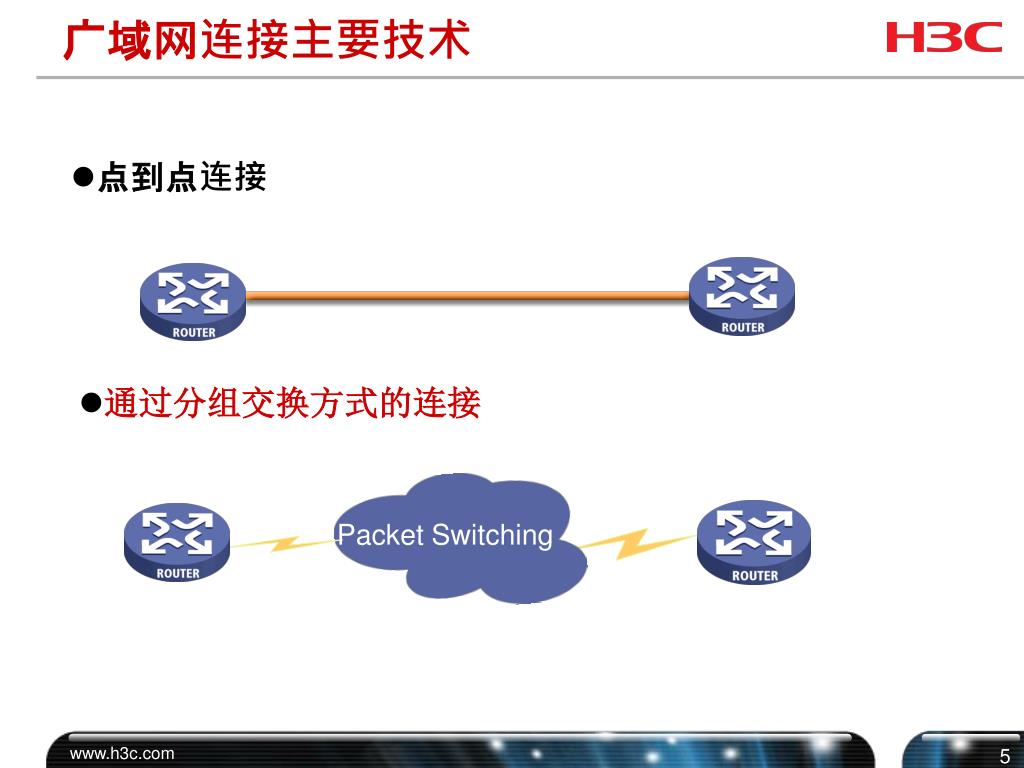 广域网连接主要技术

H3C

●点到点连接

ROUTER

ROUTER

●通过分组交换方式的连接

ROUTER

Packet Switching

ROUTER

www.h3c.com

5